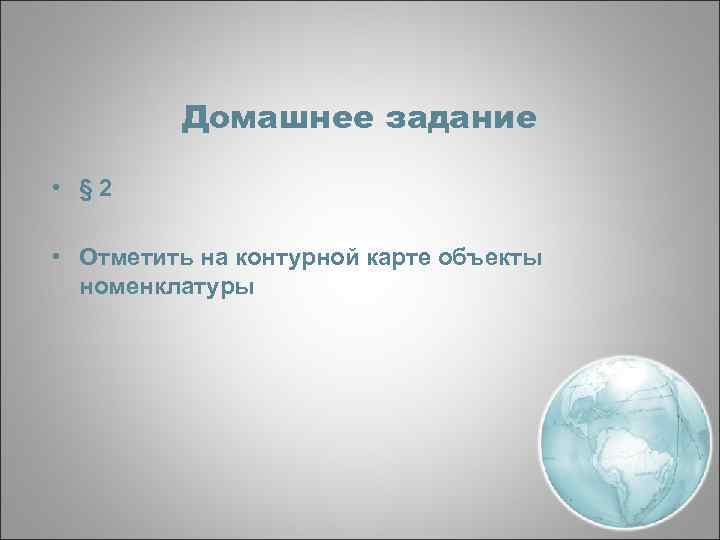 Домашнее задание

• § 2

• Отметить на контурной карте объекты номенклатуры